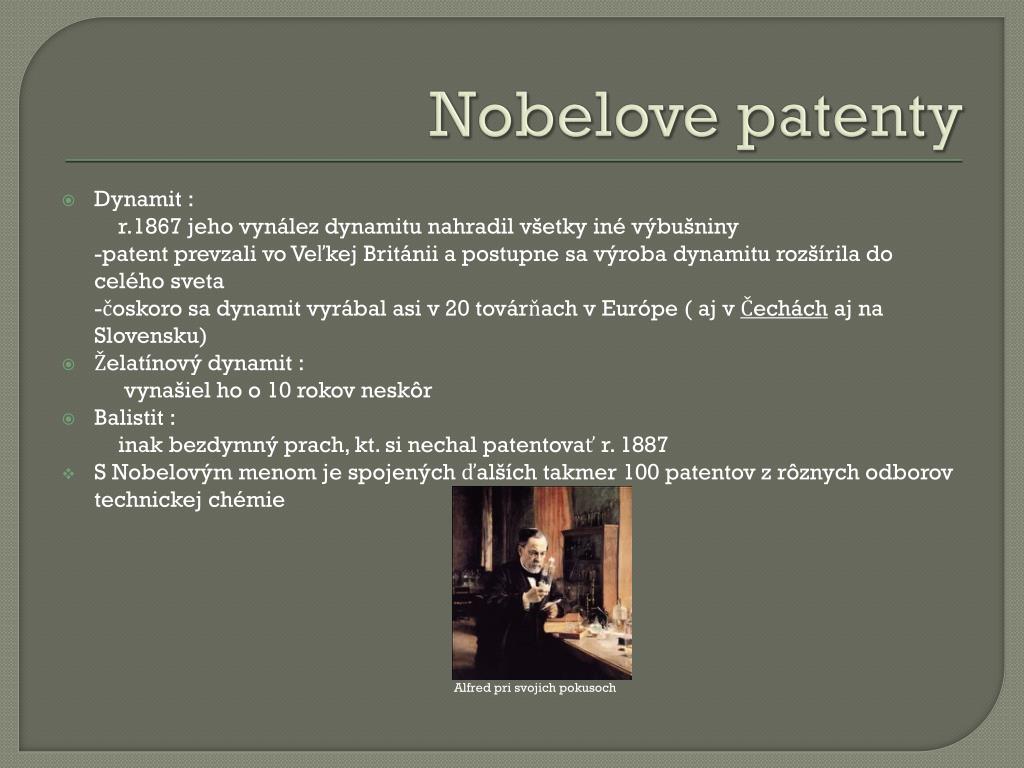 Nobelove patenty

Dynamit :
r.1867 jeho vynález dynamitu nahradil všetky iné výbušniny
-patent prevzali vo Veľkej Británii a postupne sa výroba dynamitu rozšírila do celého sveta
-čoskoro sa dynamit vyrábal asi v 20 továrňach v Európe ( aj v Čechách aj na Slovensku)

Želatínový dynamit :
vynašiel ho o 10 rokov neskôr

Balistit :
inak bezdymný prach, kt. si nechal patentovať r. 1887

S Nobelovým menom je spojených ďalších takmer 100 patentov z rôznych odborov technickej chémie

Alfred pri svojich pokusoch